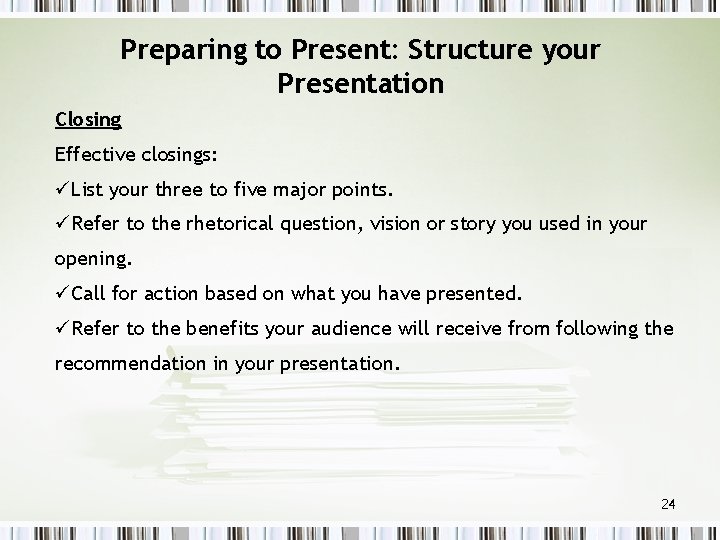 Preparing to Present: Structure your Presentation

Closing

Effective closings:

✓List your three to five major points.

✓Refer to the rhetorical question, vision or story you used in your opening.

✓Call for action based on what you have presented.

✓Refer to the benefits your audience will receive from following the recommendation in your presentation.

24